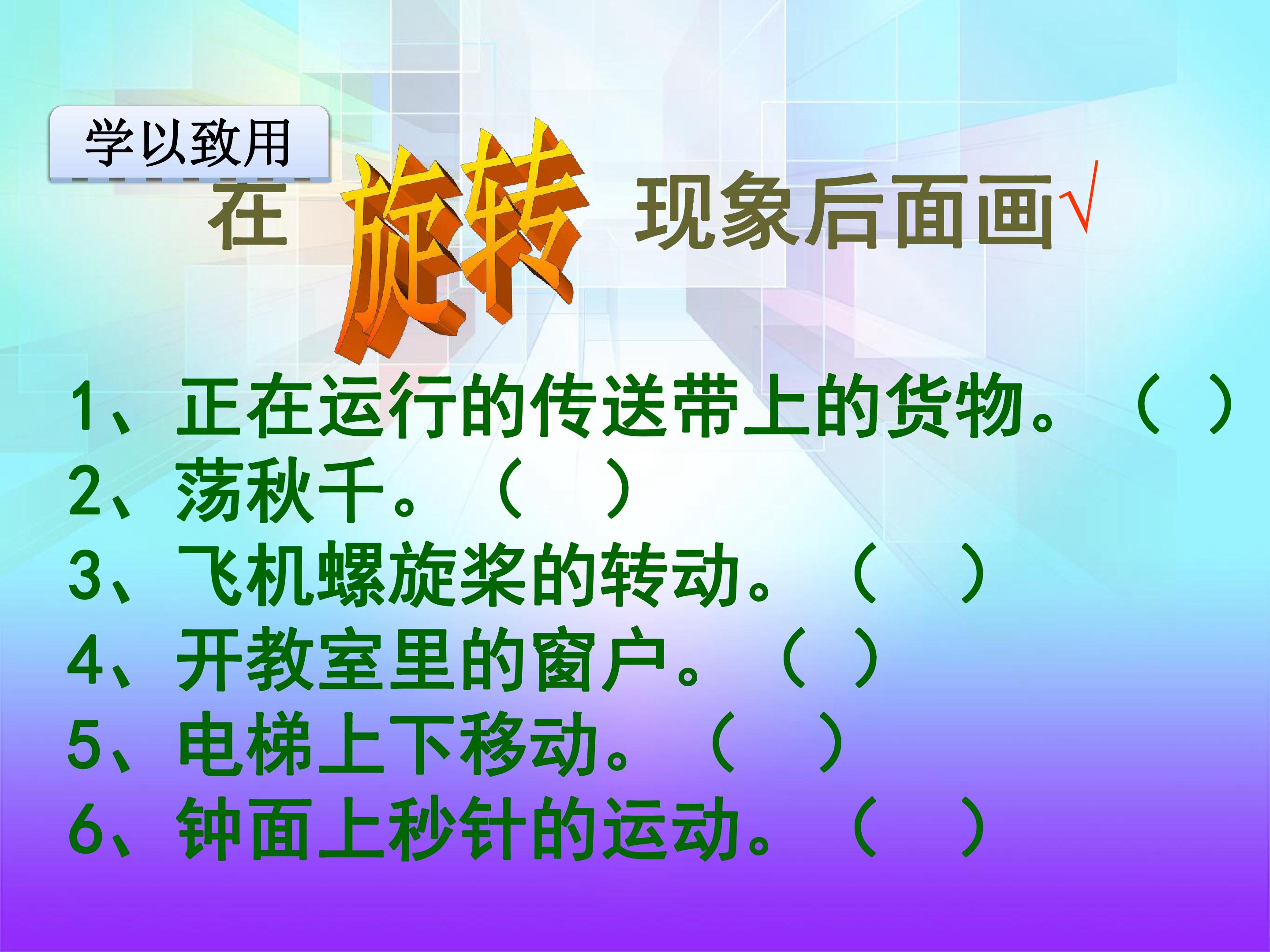 学以致用

在 旋转 现象后面画√

1、正在运行的传送带上的货物。（ ）
2、荡秋千。（ ）
3、飞机螺旋桨的转动。（ ）
4、开教室里的窗户。（ ）
5、电梯上下移动。（ ）
6、钟面上秒针的运动。（ ）